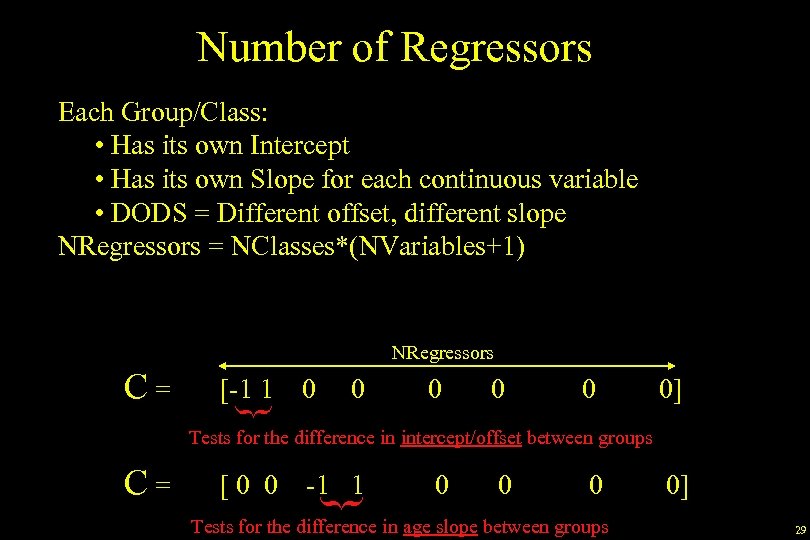 Number of Regressors

Each Group/Class:
• Has its own Intercept
• Has its own Slope for each continuous variable
• DODS = Different offset, different slope
NRegressors = NClasses*(NVariables+1)

NRegressors

C = [-1 1 0 0 0 0 0 0]

Tests for the difference in intercept/offset between groups

C = [ 0 0 -1 1 0 0 0 0]

Tests for the difference in age slope between groups

29